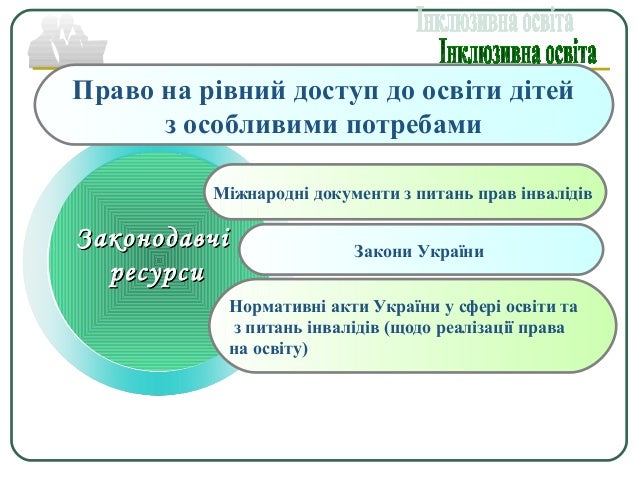 Інклюзивна освіта
Інклюзивна освіта

Право на рівний доступ до освіти дітей з особливими потребами

Законодавчі ресурси

Міжнародні документи з питань прав інвалідів

Закони України

Нормативні акти України у сфері освіти та з питань інвалідів (щодо реалізації права на освіту)